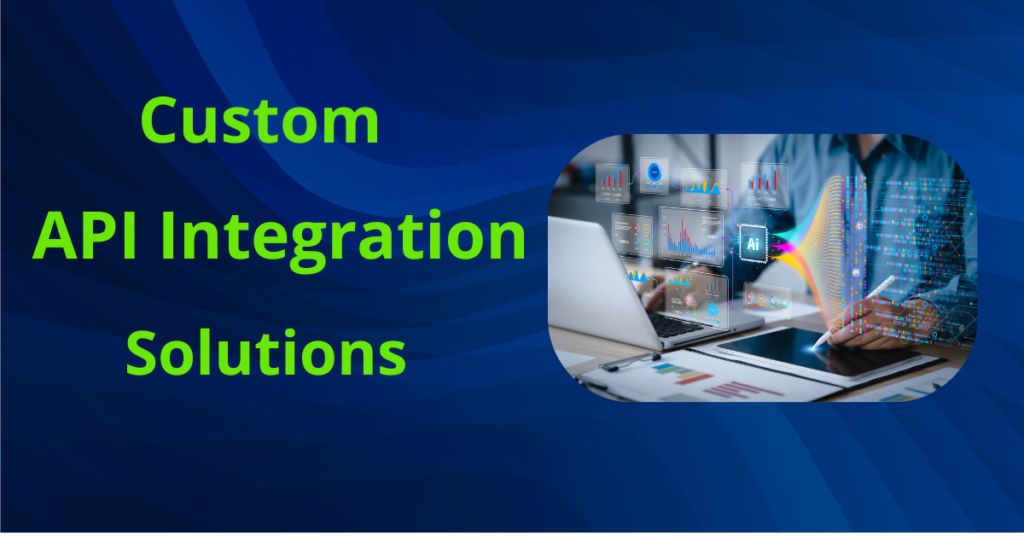 Custom
API Integration
Solutions

AI